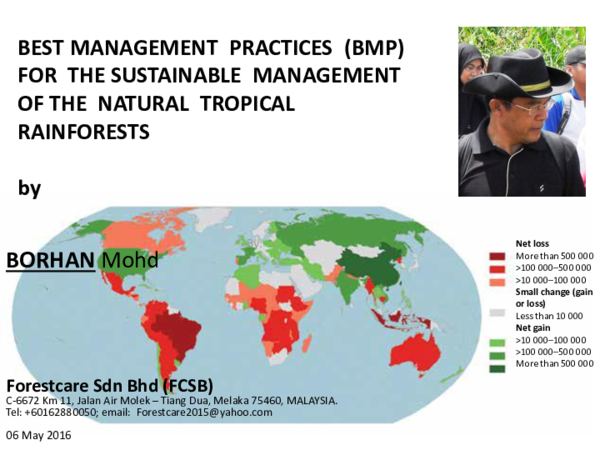 BEST MANAGEMENT PRACTICES (BMP) FOR THE SUSTAINABLE MANAGEMENT OF THE NATURAL TROPICAL RAINFORESTS

by

BORHAN Mohd

Net loss
More than 500 000
>100 000–500 000
>10 000–100 000
Small change (gain or loss)
Less than 10 000
Net gain
>10 000–100 000
>100 000–500 000
More than 500 000

Forestcare Sdn Bhd (FCSB)
C-6672 Km 11, Jalan Air Molek – Tiang Dua, Melaka 75460, MALAYSIA.
Tel: +60162880050; email: Forestcare2015@yahoo.com

06 May 2016